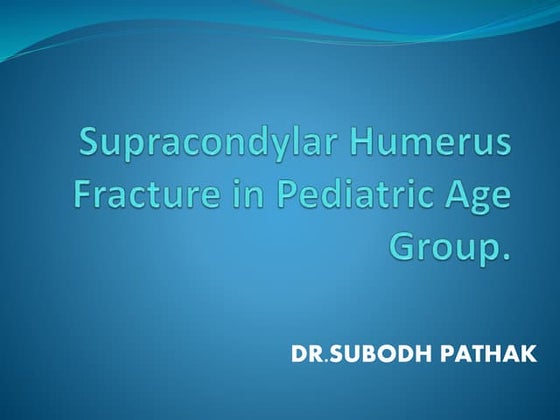 Supracondylar Humerus Fracture in Pediatric Age Group.

DR.SUBODH PATHAK